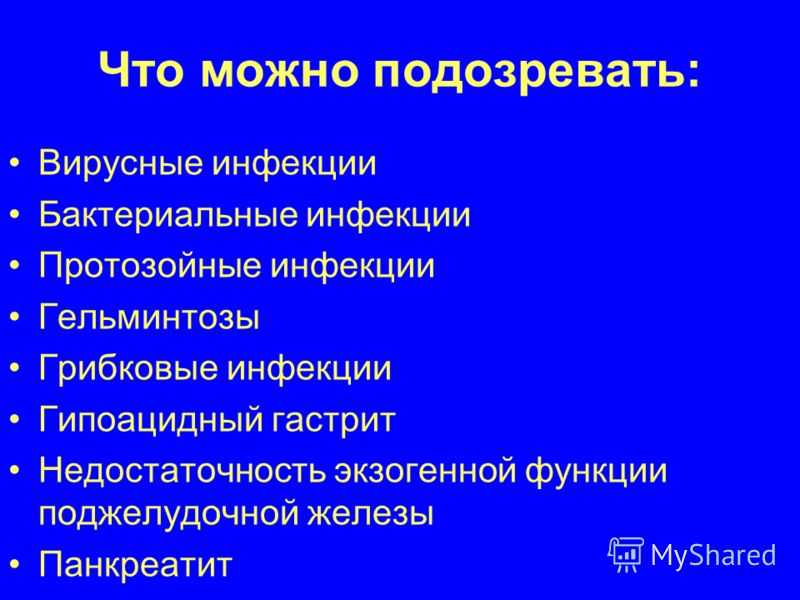 Что можно подозревать:

• Вирусные инфекции
• Бактериальные инфекции
• Протозойные инфекции
• Гельминтозы
• Грибковые инфекции
• Гипоацидный гастрит
• Недостаточность экзогенной функции поджелудочной железы
• Панкреатит

MyShared